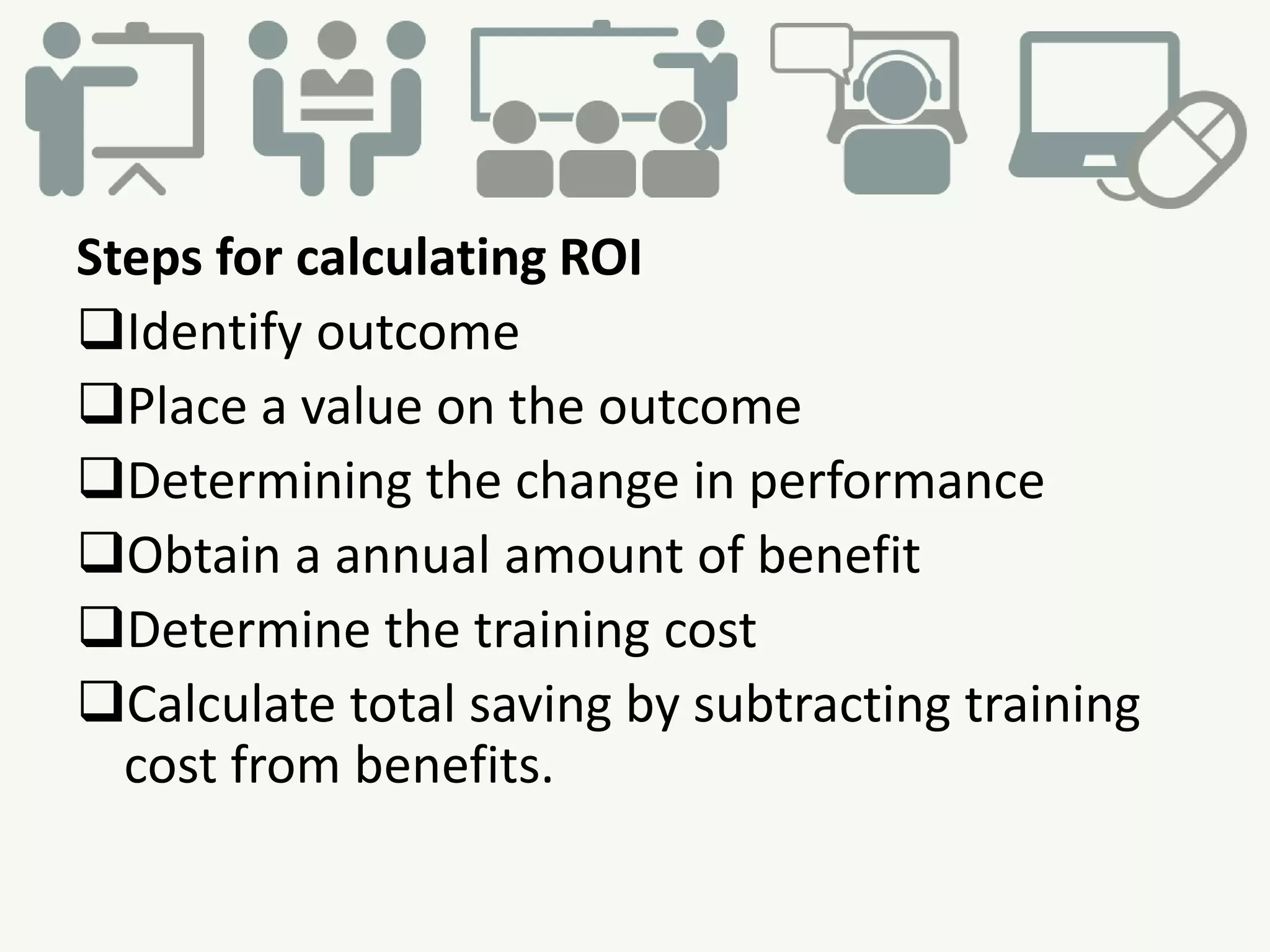 Steps for calculating ROI

❑Identify outcome

❑Place a value on the outcome

❑Determining the change in performance

❑Obtain a annual amount of benefit

❑Determine the training cost

❑Calculate total saving by subtracting training cost from benefits.